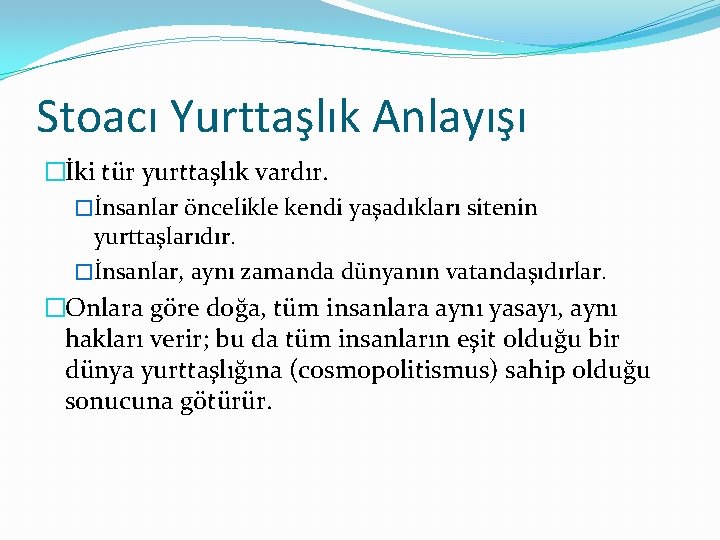 Stoacı Yurttaşlık Anlayışı

İki tür yurttaşlık vardır.

İnsanlar öncelikle kendi yaşadıkları sitenin yurttaşlarıdır.

İnsanlar, aynı zamanda dünyanın vatandaşıdırlar.

Onlara göre doğa, tüm insanlara aynı yasayı, aynı hakları verir; bu da tüm insanların eşit olduğu bir dünya yurttaşlığına (cosmopolitismus) sahip olduğu sonucuna götürür.